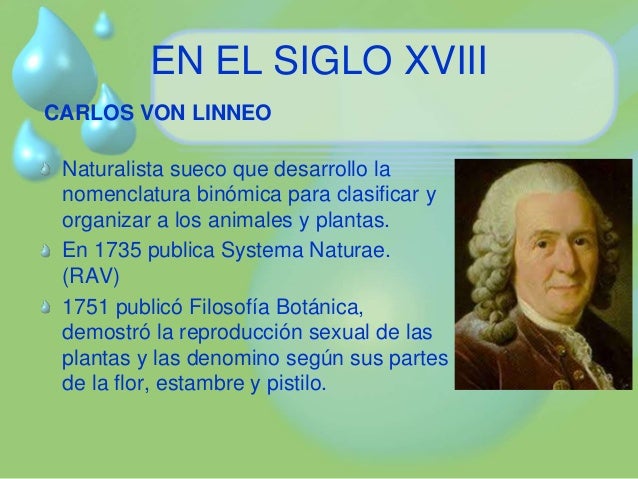 EN EL SIGLO XVIII

CARLOS VON LINNEO

Naturalista sueco que desarrollo la nomenclatura binómica para clasificar y organizar a los animales y plantas.

En 1735 publica Systema Naturae. (RAV)

1751 publicó Filosofía Botánica, demostró la reproducción sexual de las plantas y las denomino según sus partes de la flor, estambre y pistilo.